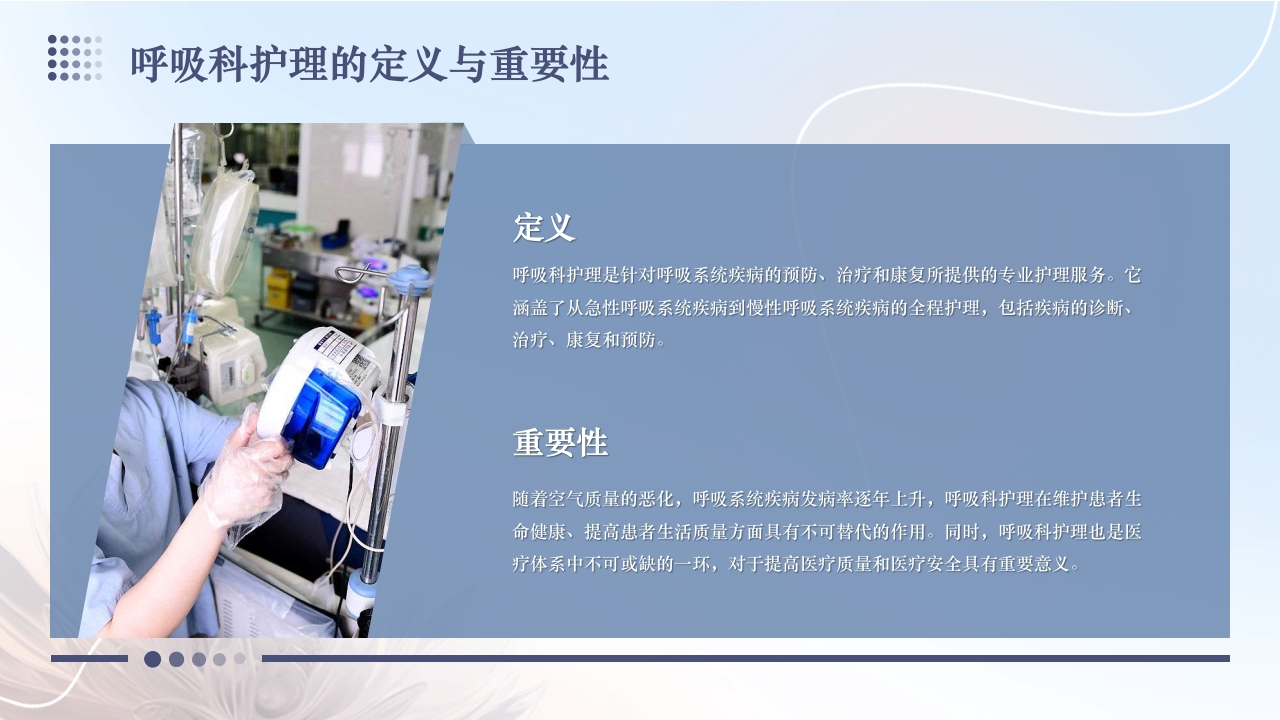 呼吸科护理的定义与重要性

定义

呼吸科护理是针对呼吸系统疾病的预防、治疗和康复所提供的专业护理服务。它涵盖了从急性呼吸系统疾病到慢性呼吸系统疾病的全程护理，包括疾病的诊断、治疗、康复和预防。

重要性

随着空气质量的恶化，呼吸系统疾病发病率逐年上升，呼吸科护理在维护患者生命健康、提高患者生活质量方面具有不可替代的作用。同时，呼吸科护理也是医疗体系中不可或缺的一环，对于提高医疗质量和医疗安全具有重要意义。